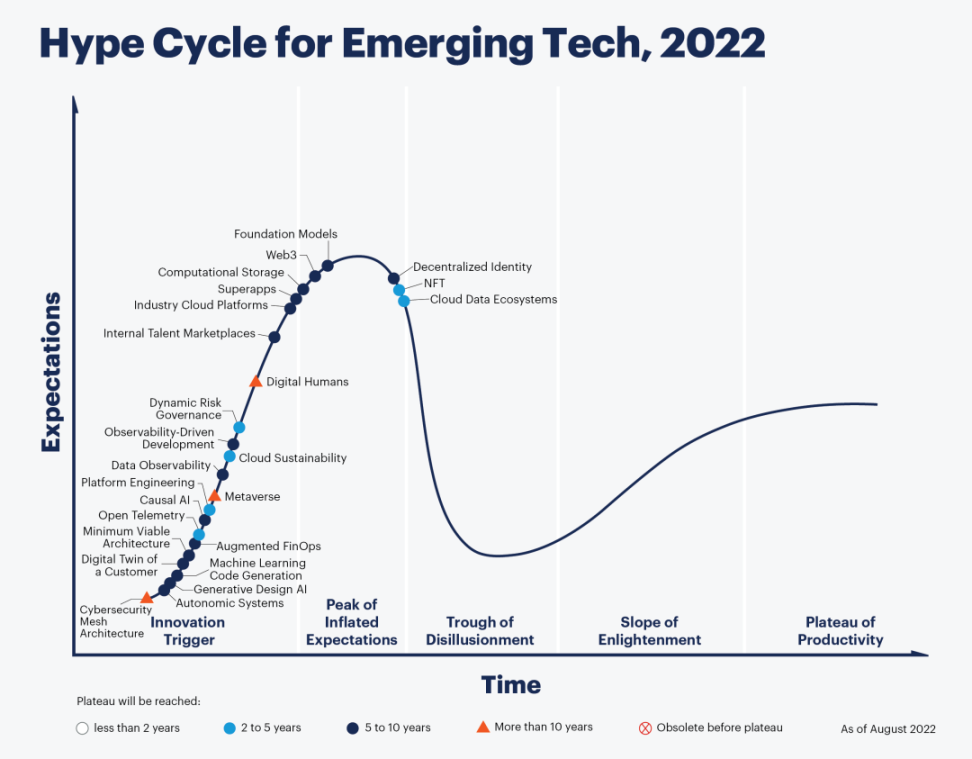 Hype Cycle for Emerging Tech, 2022

Expectations

Foundation Models
Web3
Computational Storage
Superapps
Industry Cloud Platforms
Internal Talent Marketplaces
Digital Humans
Dynamic Risk Governance
Observability-Driven Development
Cloud Sustainability
Data Observability
Platform Engineering
Metaverse
Causal AI
Open Telemetry
Minimum Viable Architecture
Augmented FinOps
Digital Twin of a Customer
Machine Learning Code Generation
Generative Design AI
Autonomic Systems
Cybersecurity Mesh Architecture
Decentralized Identity
NFT
Cloud Data Ecosystems

Innovation Trigger
Peak of Inflated Expectations
Trough of Disillusionment
Slope of Enlightenment
Plateau of Productivity

Time

Plateau will be reached:
less than 2 years
2 to 5 years
5 to 10 years
More than 10 years
Obsolete before plateau
As of August 2022